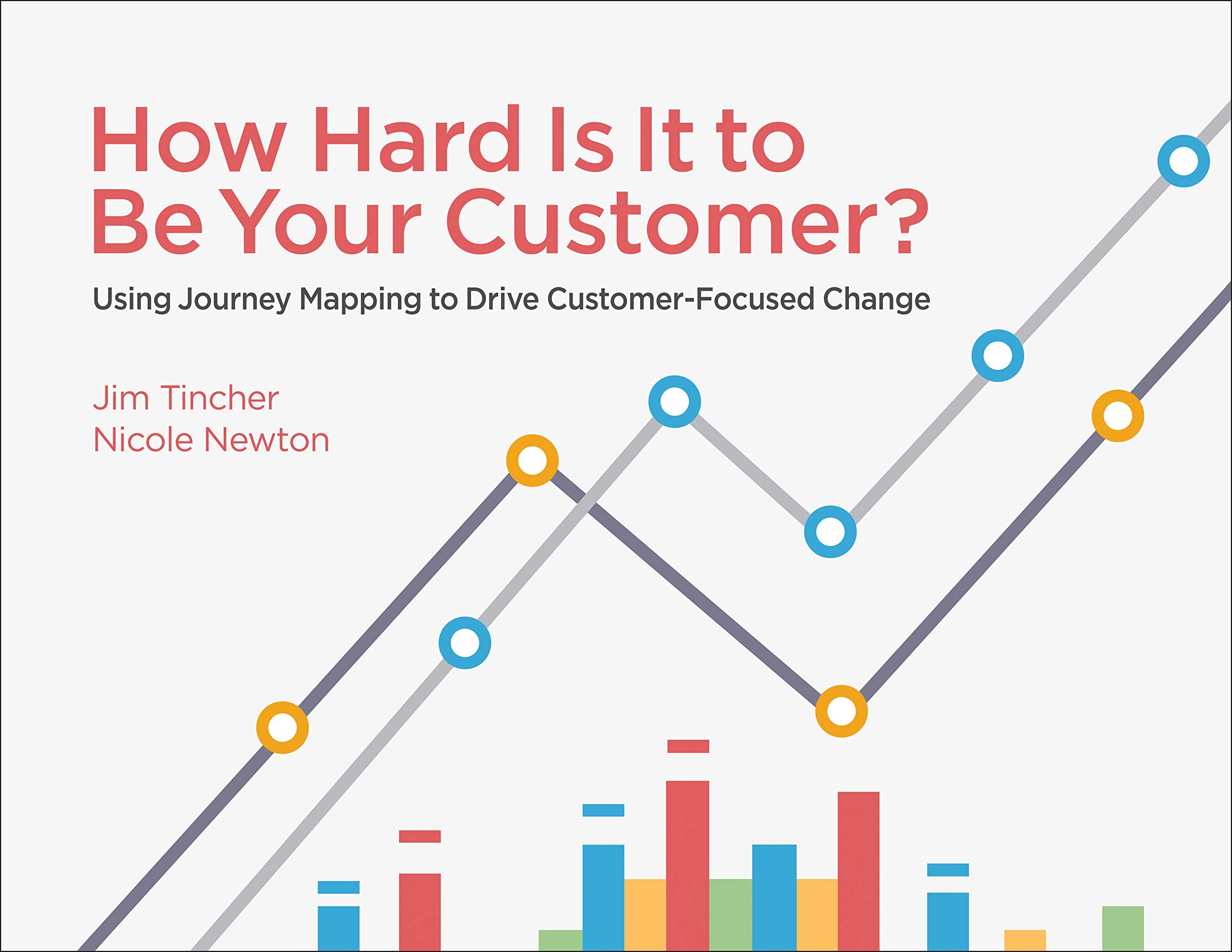 How Hard Is It to Be Your Customer?

Using Journey Mapping to Drive Customer-Focused Change

Jim Tincher
Nicole Newton